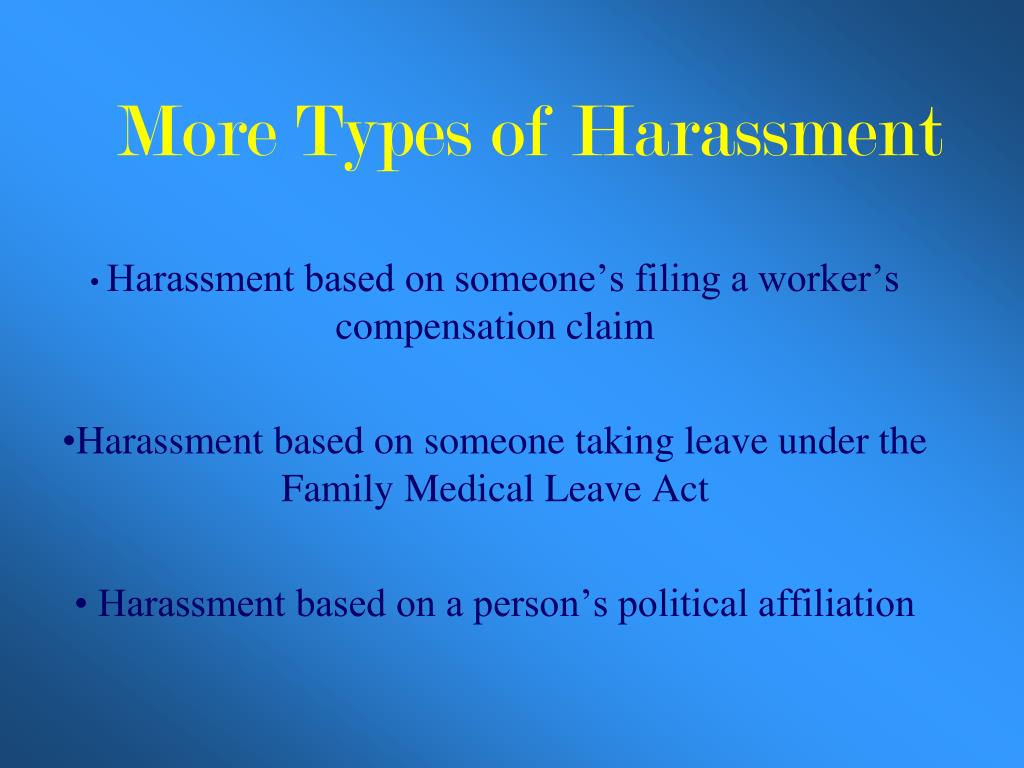 More Types of Harassment

• Harassment based on someone’s filing a worker’s compensation claim

•Harassment based on someone taking leave under the Family Medical Leave Act

• Harassment based on a person’s political affiliation